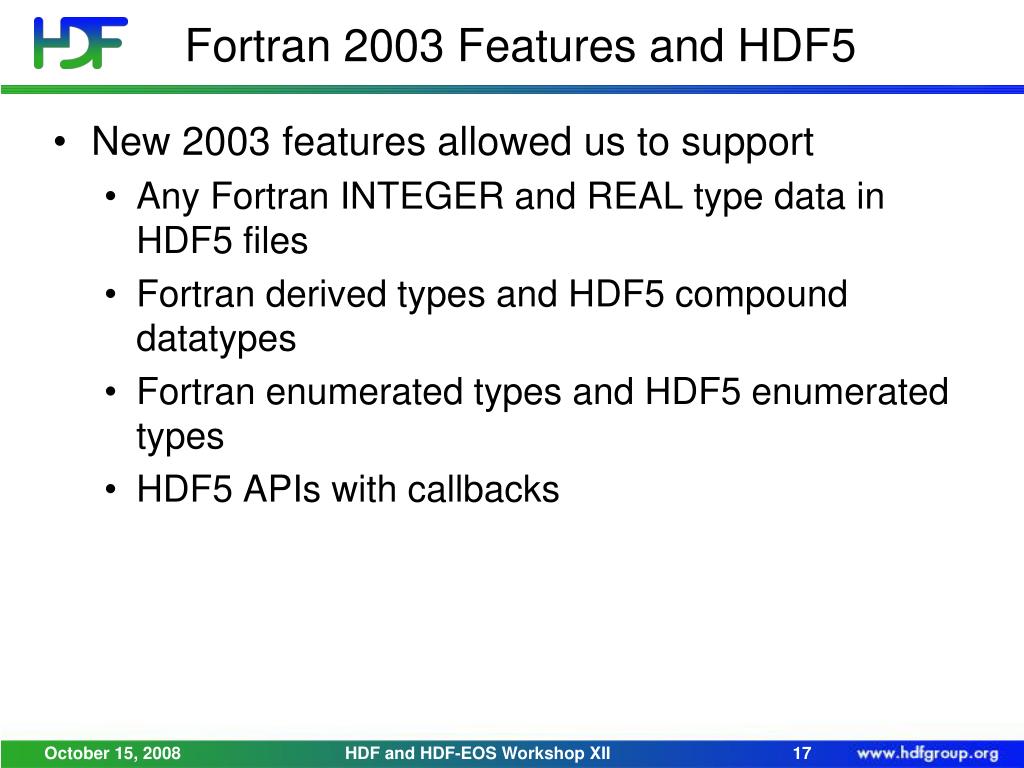 HDF

Fortran 2003 Features and HDF5

• New 2003 features allowed us to support
  • Any Fortran INTEGER and REAL type data in HDF5 files
  • Fortran derived types and HDF5 compound datatypes
  • Fortran enumerated types and HDF5 enumerated types
  • HDF5 APIs with callbacks

October 15, 2008 HDF and HDF-EOS Workshop XII 17 www.hdfgroup.org